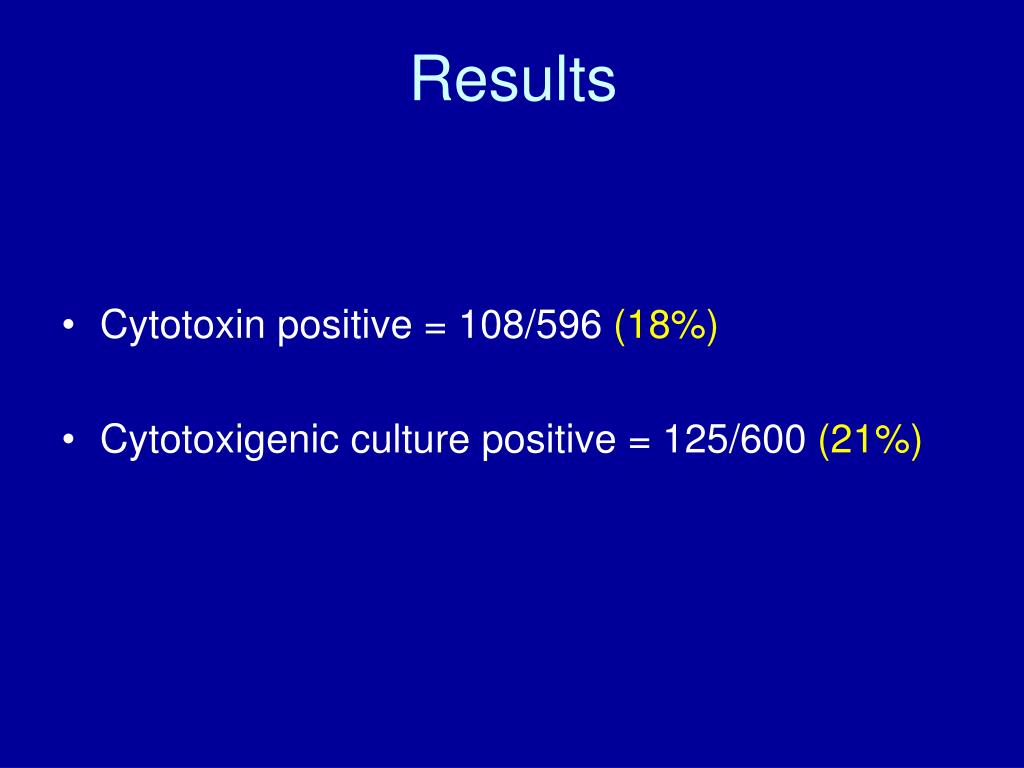 Results

• Cytotoxin positive = 108/596 (18%)

• Cytotoxigenic culture positive = 125/600 (21%)